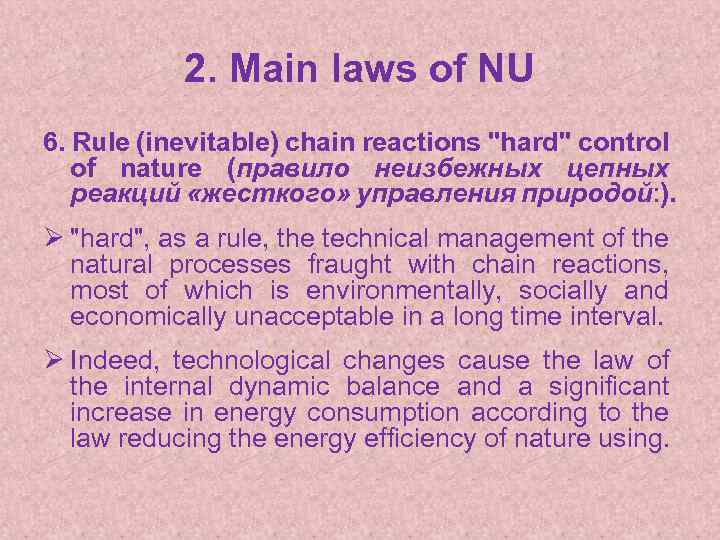 2. Main laws of NU

6. Rule (inevitable) chain reactions "hard" control of nature (правило неизбежных цепных реакций «жесткого» управления природой:).

➢ "hard", as a rule, the technical management of the natural processes fraught with chain reactions, most of which is environmentally, socially and economically unacceptable in a long time interval.

➢ Indeed, technological changes cause the law of the internal dynamic balance and a significant increase in energy consumption according to the law reducing the energy efficiency of nature using.